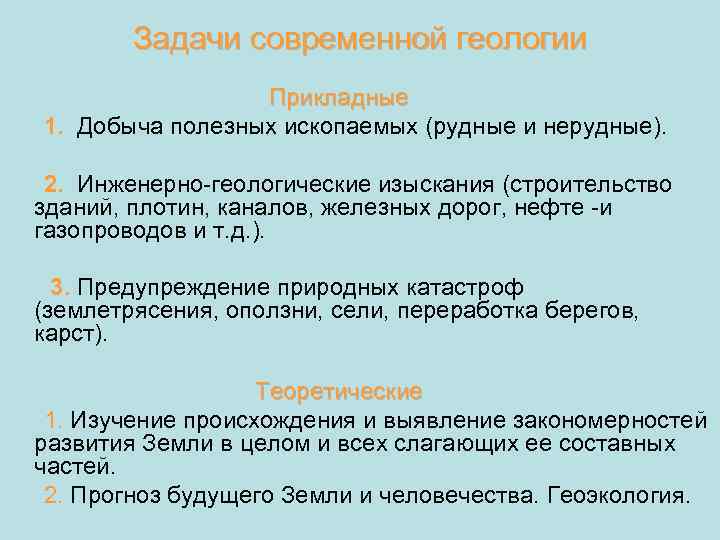 Задачи современной геологии

Прикладные

1. Добыча полезных ископаемых (рудные и нерудные).

2. Инженерно-геологические изыскания (строительство зданий, плотин, каналов, железных дорог, нефте -и газопроводов и т.д.).

3. Предупреждение природных катастроф (землетрясения, оползни, сели, переработка берегов, карст).

Теоретические

1. Изучение происхождения и выявление закономерностей развития Земли в целом и всех слагающих ее составных частей.

2. Прогноз будущего Земли и человечества. Геоэкология.